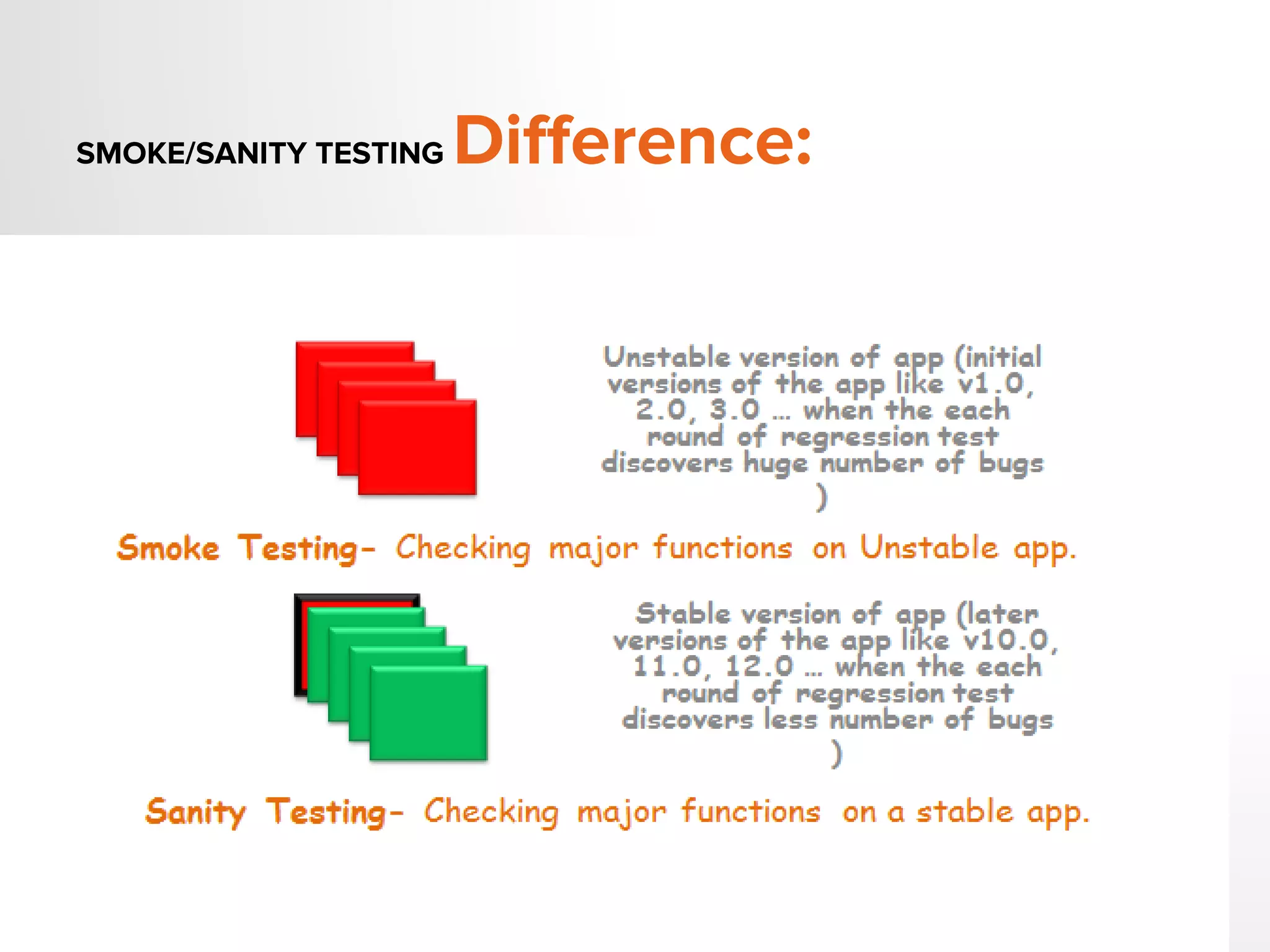 SMOKE/SANITY TESTING Difference:

Unstable version of app (initial versions of the app like v1.0, 2.0, 3.0 ... when the each round of regression test discovers huge number of bugs )

Smoke Testing- Checking major functions on Unstable app.

Stable version of app (later versions of the app like v10.0, 11.0, 12.0 ... when the each round of regression test discovers less number of bugs )

Sanity Testing- Checking major functions on a stable app.